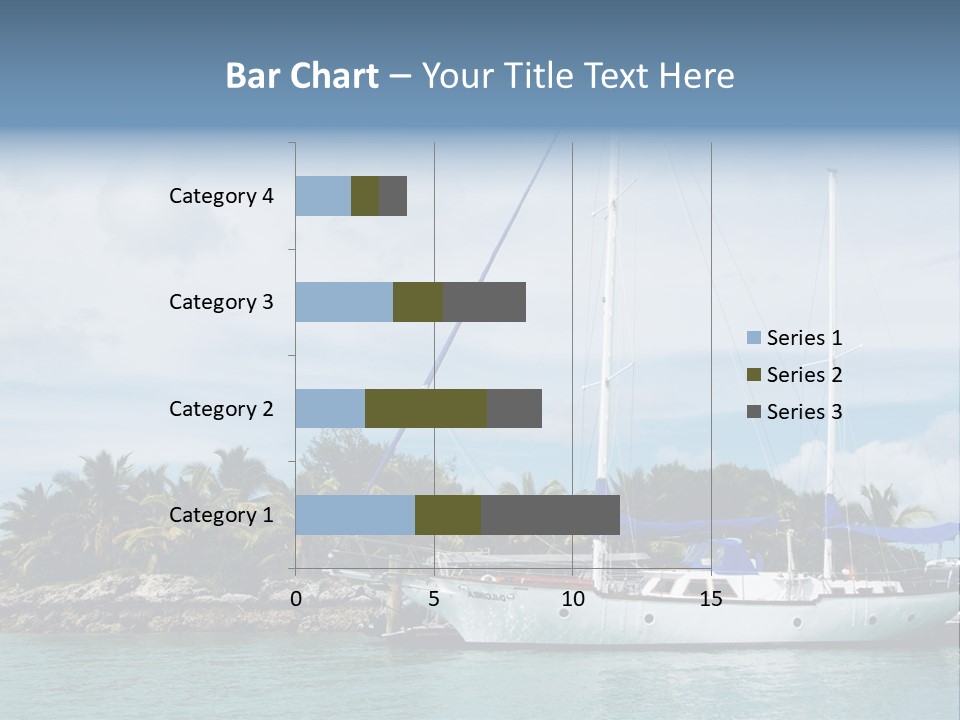 Bar Chart – Your Title Text Here

Category 4
Category 3
Category 2
Category 1

0
5
10
15

Series 1
Series 2
Series 3